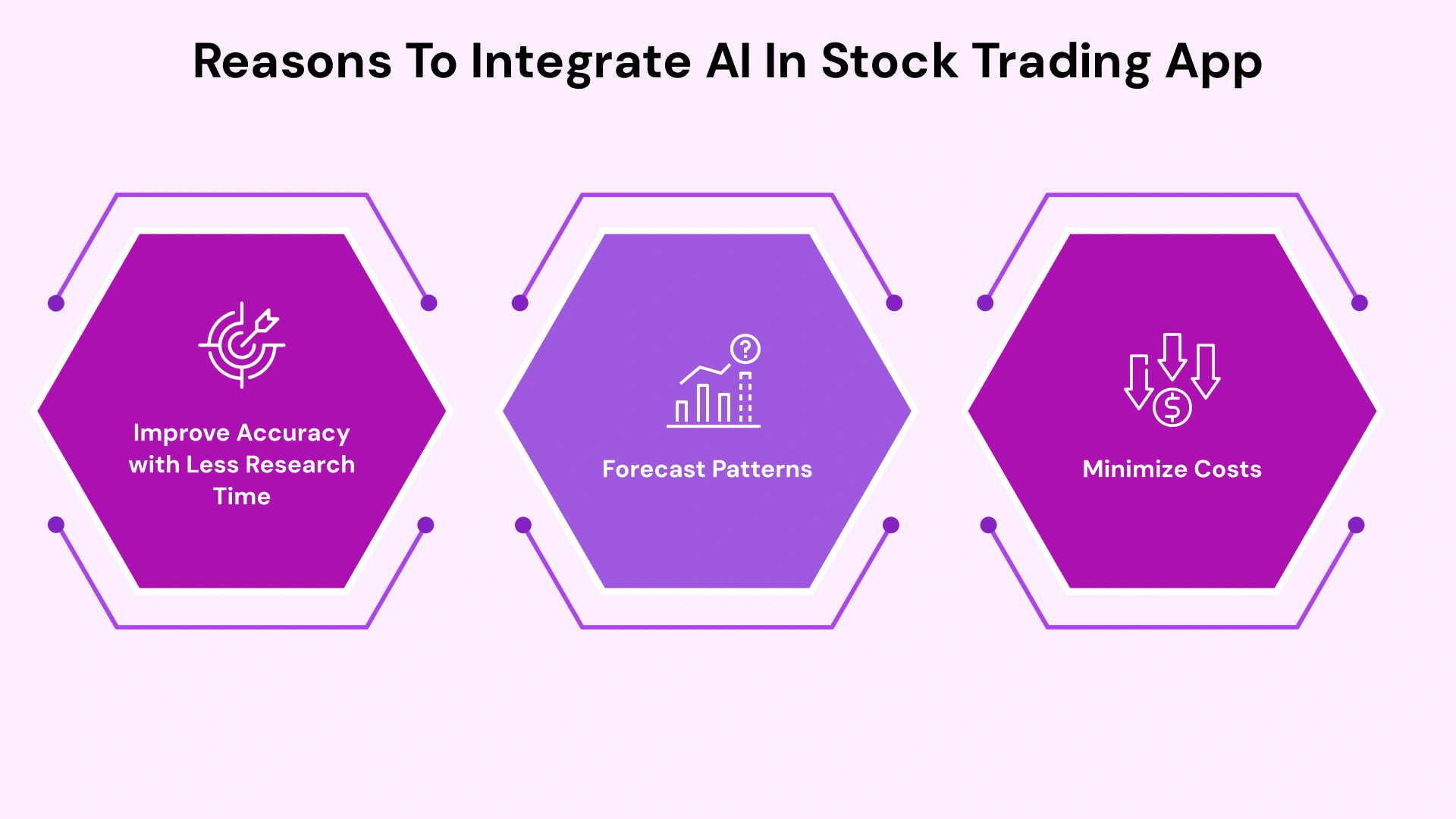 Reasons To Integrate AI In Stock Trading App

Improve Accuracy with Less Research Time

Forecast Patterns

Minimize Costs